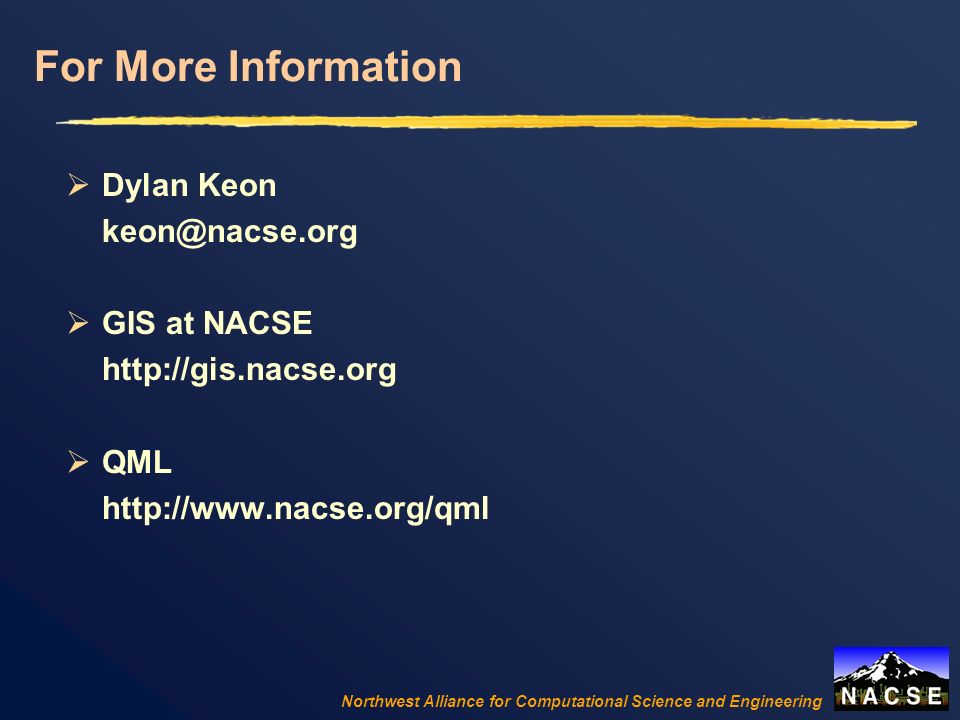 For More Information

➢ Dylan Keon
keon@nacse.org

➢ GIS at NACSE
http://gis.nacse.org

➢ QML
http://www.nacse.org/qml

Northwest Alliance for Computational Science and Engineering

NACSE